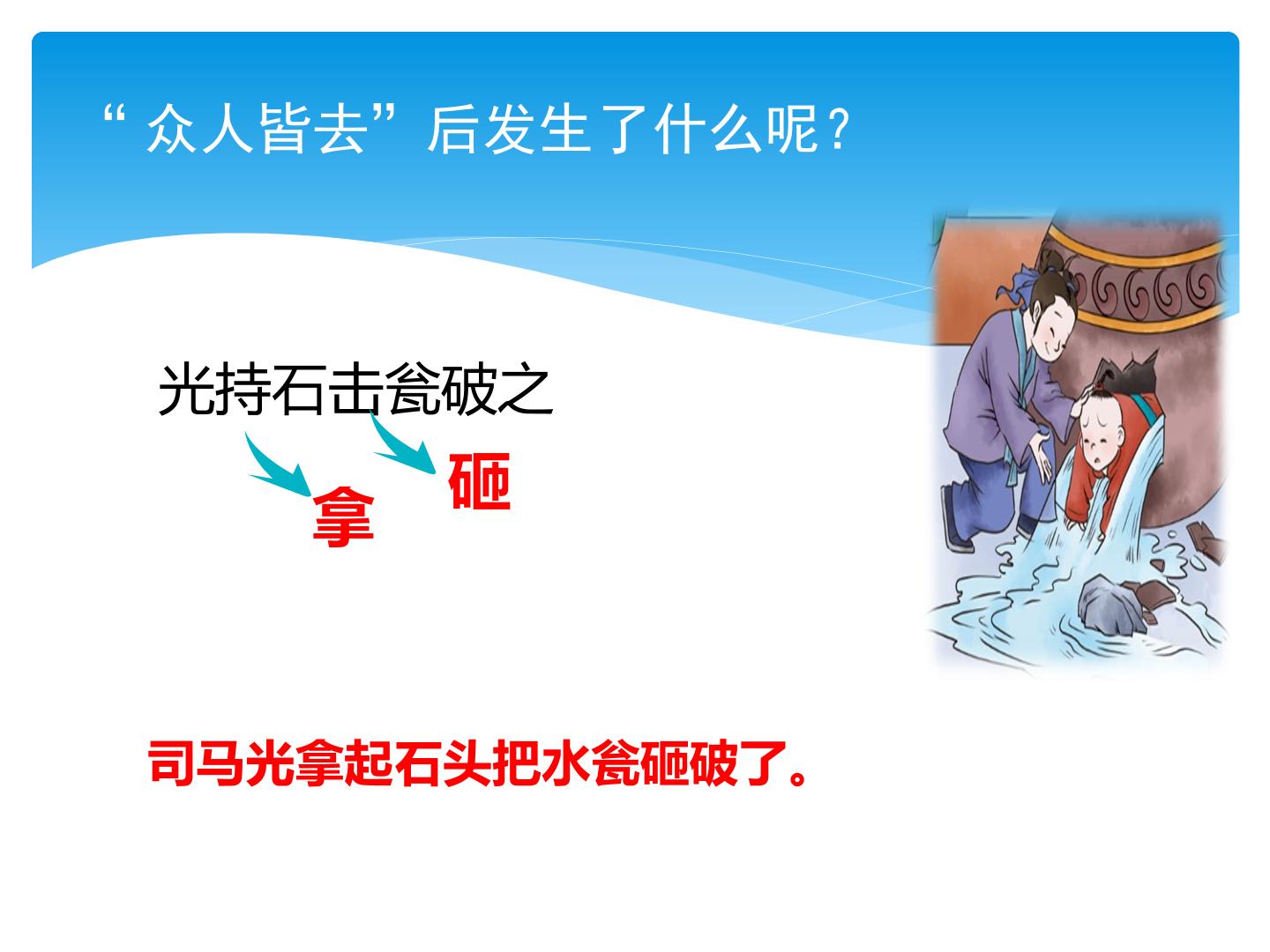 “众人皆去”后发生了什么呢？

光持石击瓮破之

拿

砸

司马光拿起石头把水瓮砸破了。